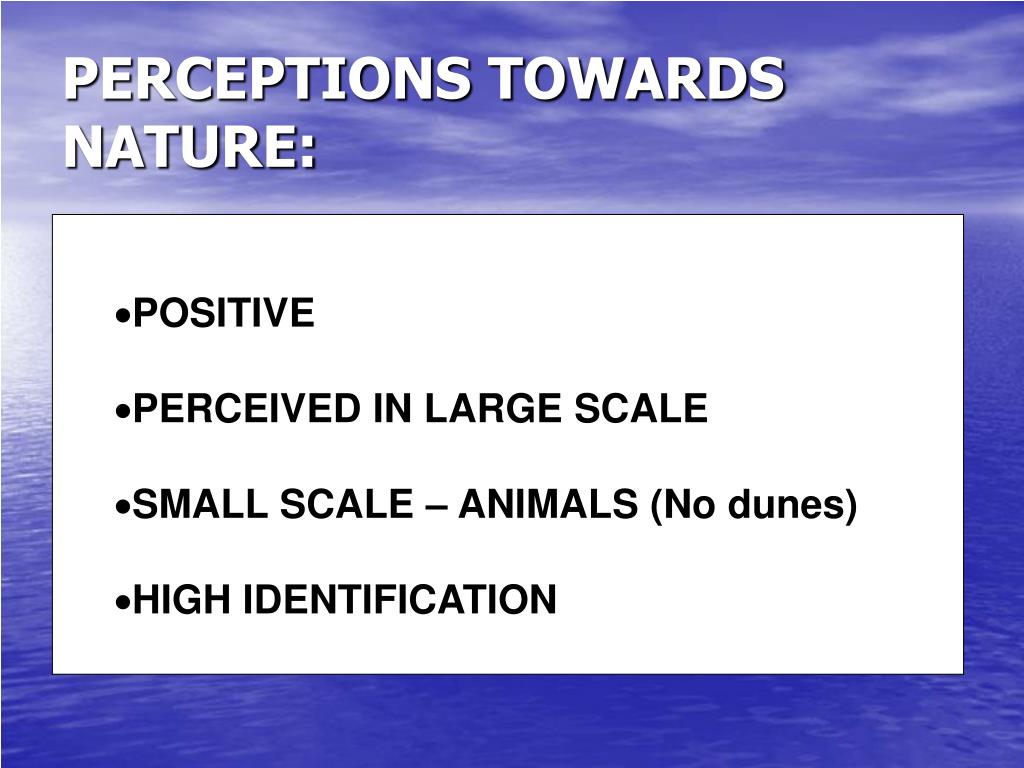 PERCEPTIONS TOWARDS NATURE:

•POSITIVE

•PERCEIVED IN LARGE SCALE

•SMALL SCALE – ANIMALS (No dunes)

•HIGH IDENTIFICATION